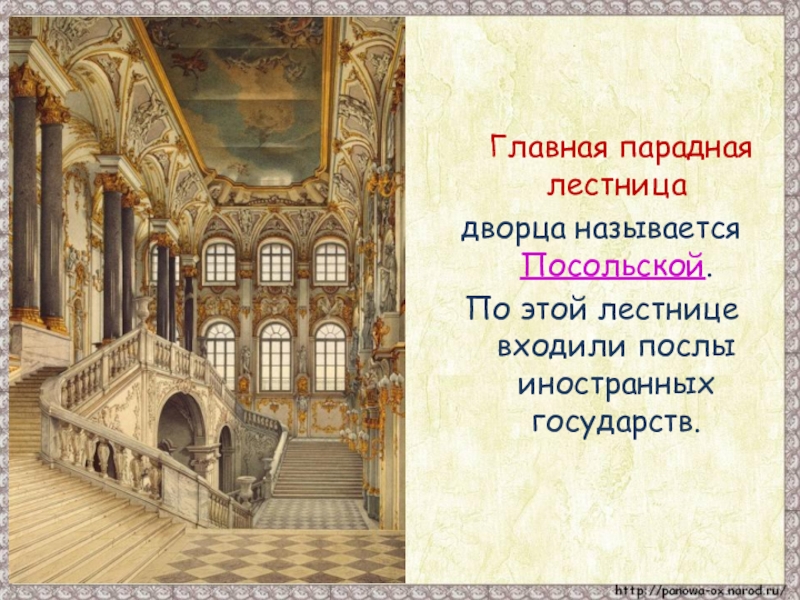 Главная парадная лестница дворца называется Посольской.

По этой лестнице входили послы иностранных государств.

http://panowa-ox.narod.ru/